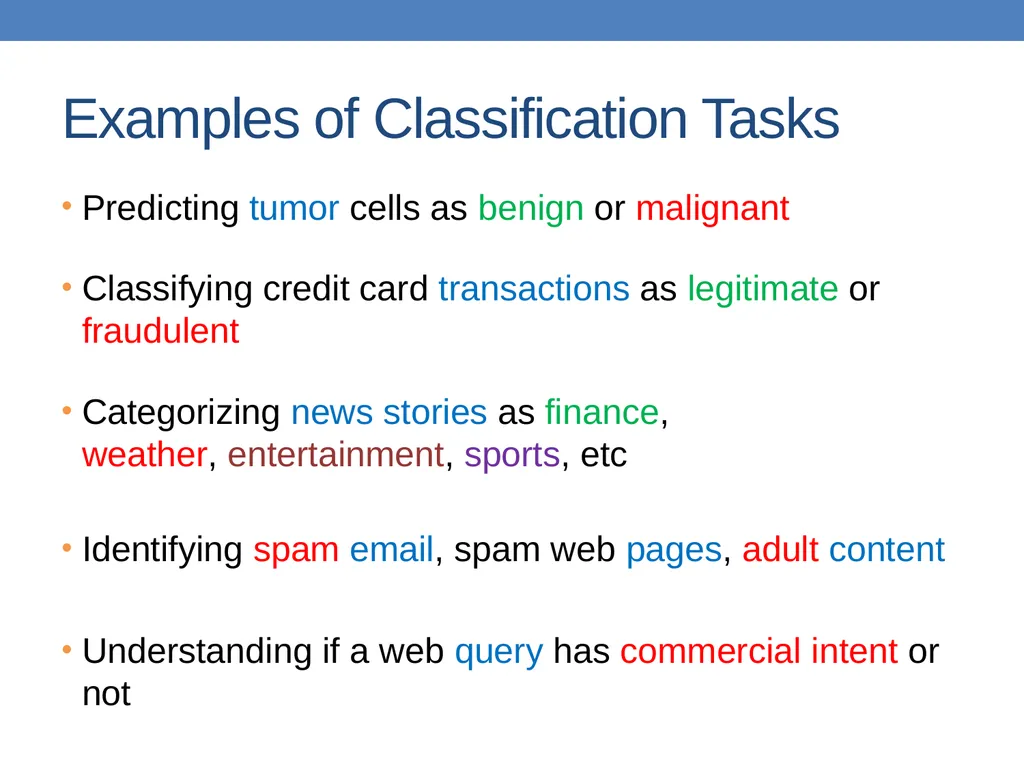 Examples of Classification Tasks

• Predicting tumor cells as benign or malignant

• Classifying credit card transactions as legitimate or fraudulent

• Categorizing news stories as finance, weather, entertainment, sports, etc

• Identifying spam email, spam web pages, adult content

• Understanding if a web query has commercial intent or not